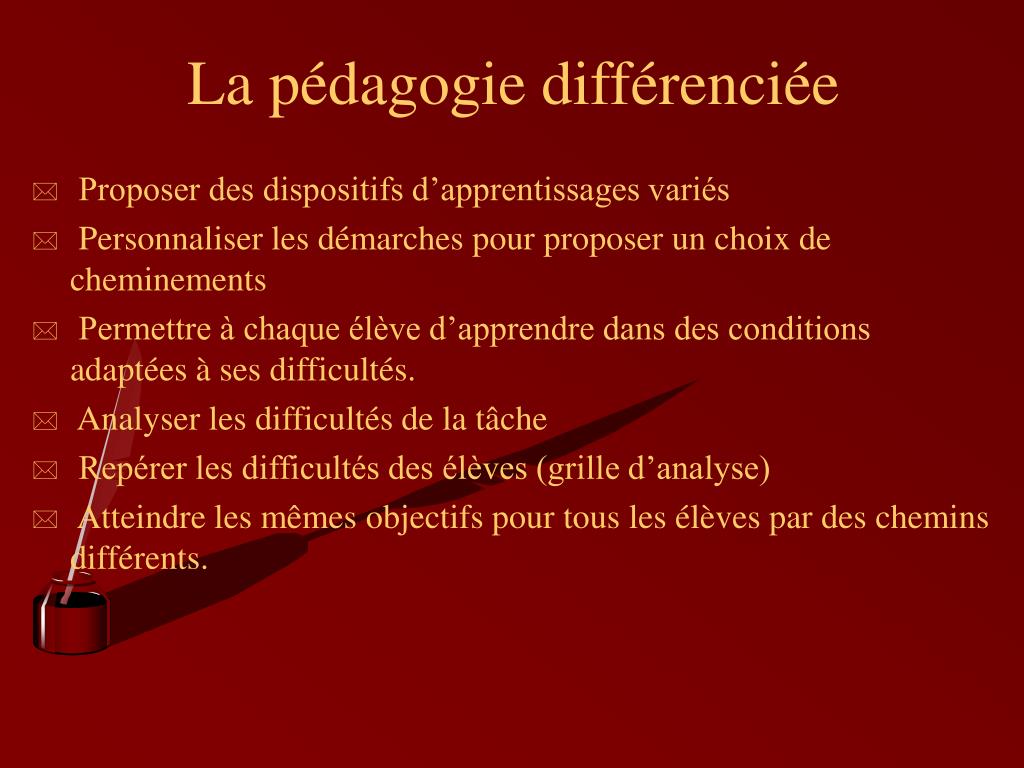 La pédagogie différenciée

Proposer des dispositifs d’apprentissages variés

Personnaliser les démarches pour proposer un choix de cheminements

Permettre à chaque élève d’apprendre dans des conditions adaptées à ses difficultés.

Analyser les difficultés de la tâche

Repérer les difficultés des élèves (grille d’analyse)

Atteindre les mêmes objectifs pour tous les élèves par des chemins différents.